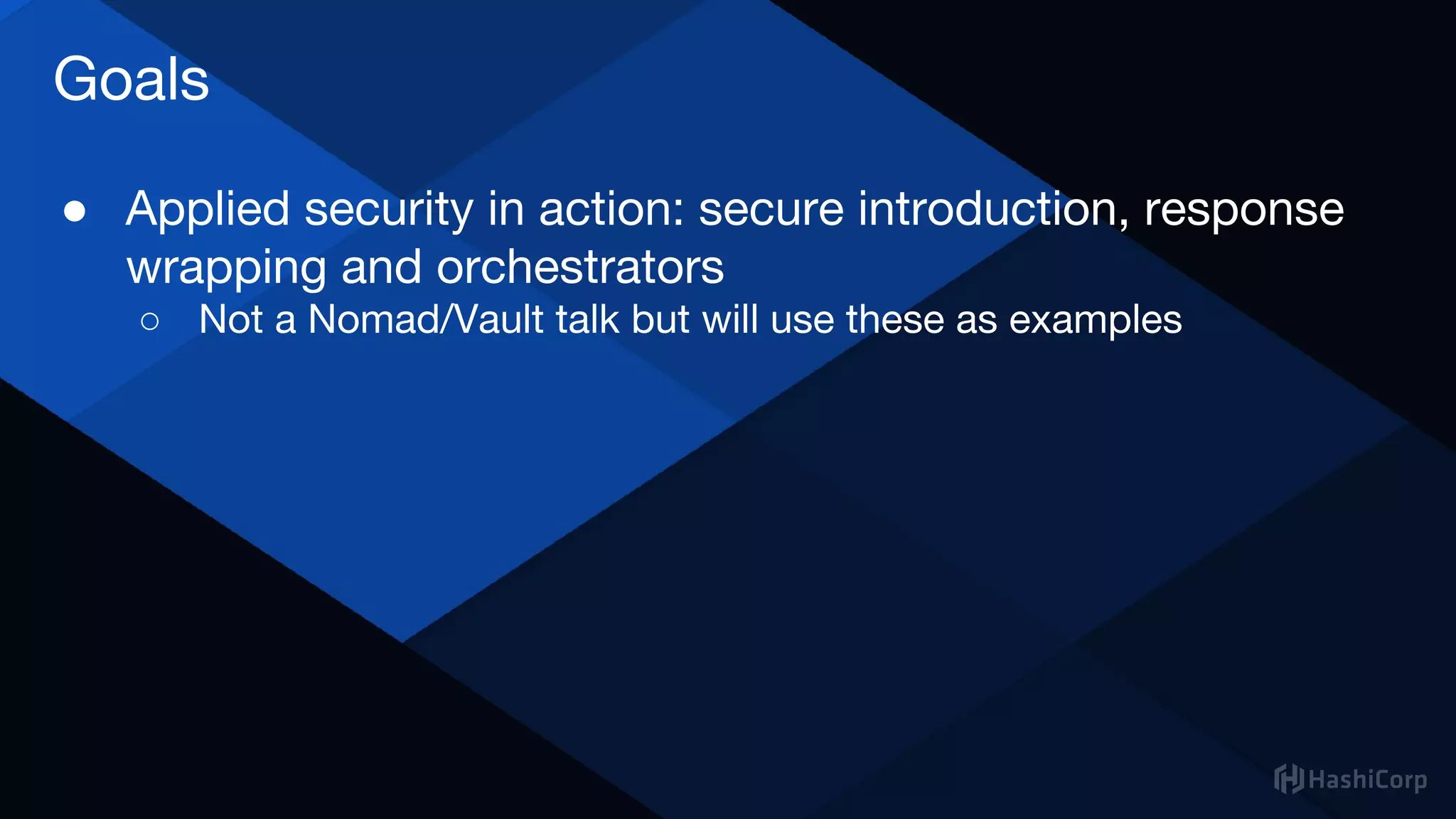 Goals

● Applied security in action: secure introduction, response wrapping and orchestrators
  ○ Not a Nomad/Vault talk but will use these as examples

HashiCorp